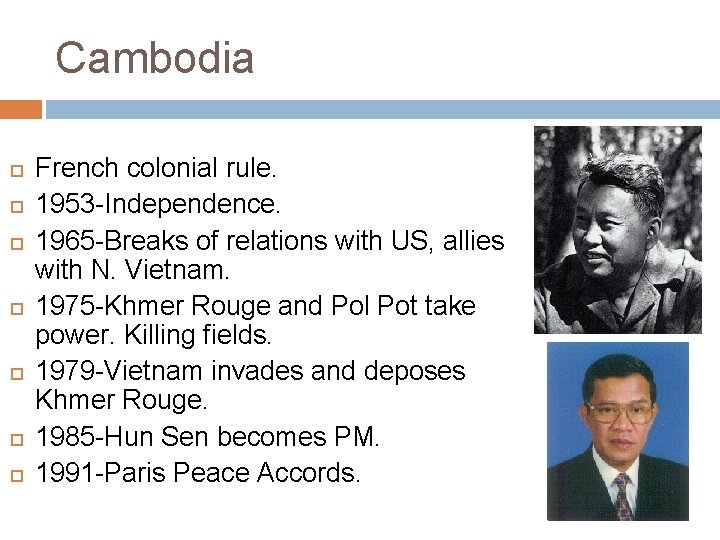 Cambodia

French colonial rule.
1953-Independence.
1965-Breaks of relations with US, allies with N. Vietnam.
1975-Khmer Rouge and Pol Pot take power. Killing fields.
1979-Vietnam invades and deposes Khmer Rouge.
1985-Hun Sen becomes PM.
1991-Paris Peace Accords.